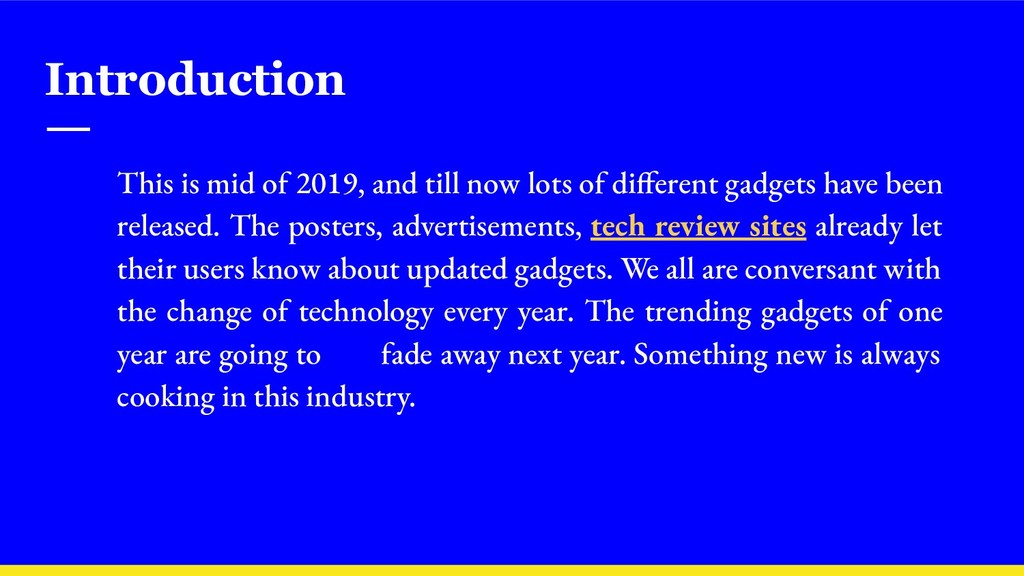 Introduction

This is mid of 2019, and till now lots of different gadgets have been released. The posters, advertisements, tech review sites already let their users know about updated gadgets. We all are conversant with the change of technology every year. The trending gadgets of one year are going to fade away next year. Something new is always cooking in this industry.